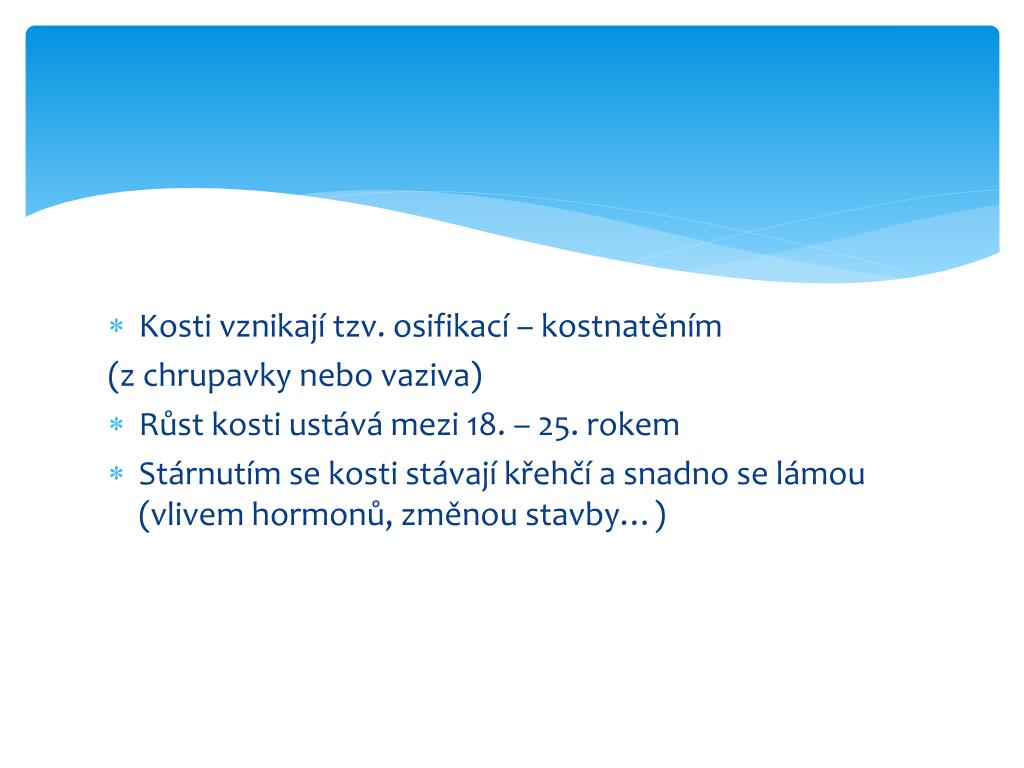 * Kosti vznikají tzv. osifikací – kostnatěním
(z chrupavky nebo vaziva)
* Růst kosti ustává mezi 18. – 25. rokem
* Stárnutím se kosti stávají křehčí a snadno se lámou (vlivem hormonů, změnou stavby…)